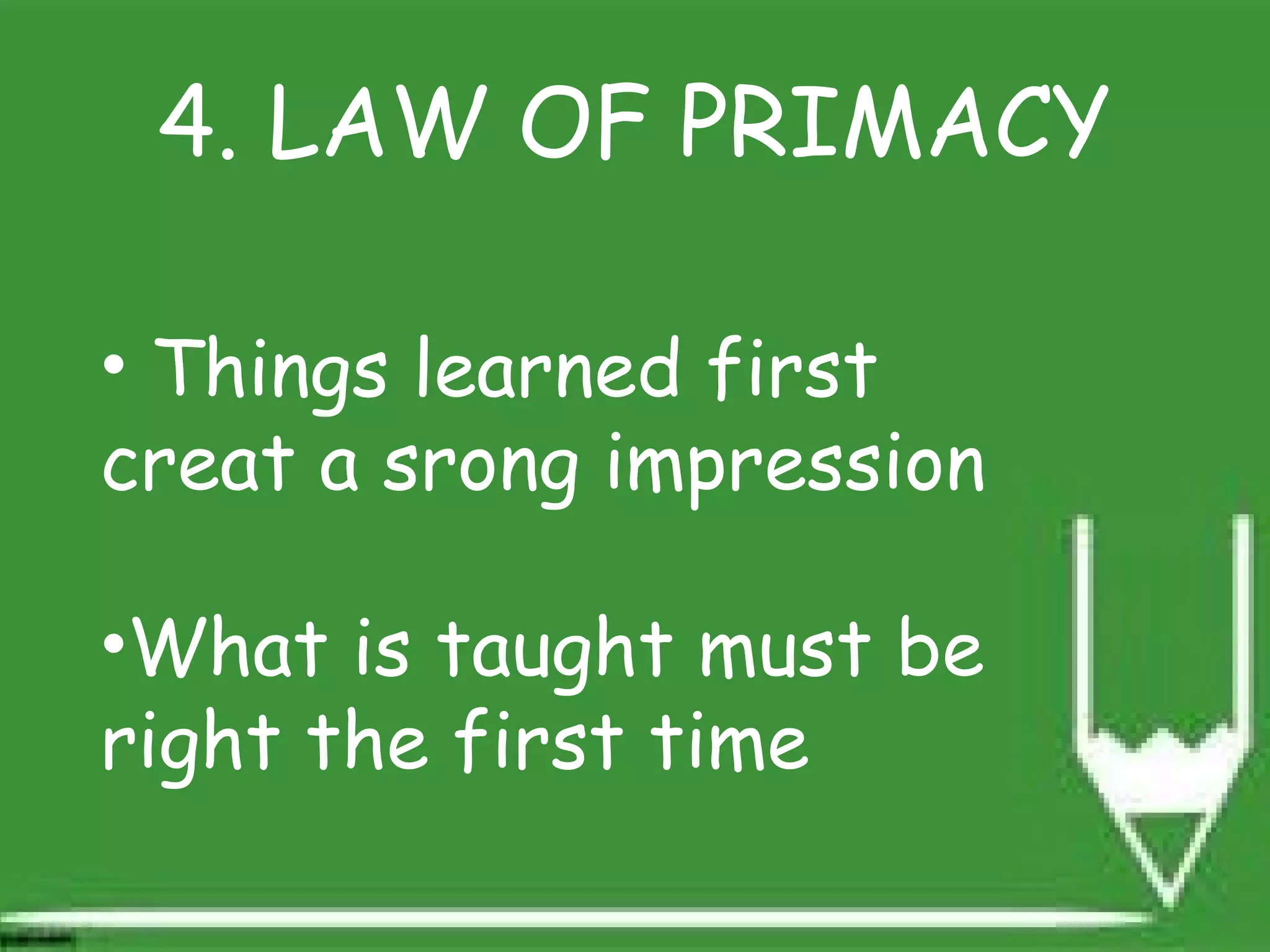 4. LAW OF PRIMACY

• Things learned first creat a srong impression

•What is taught must be right the first time